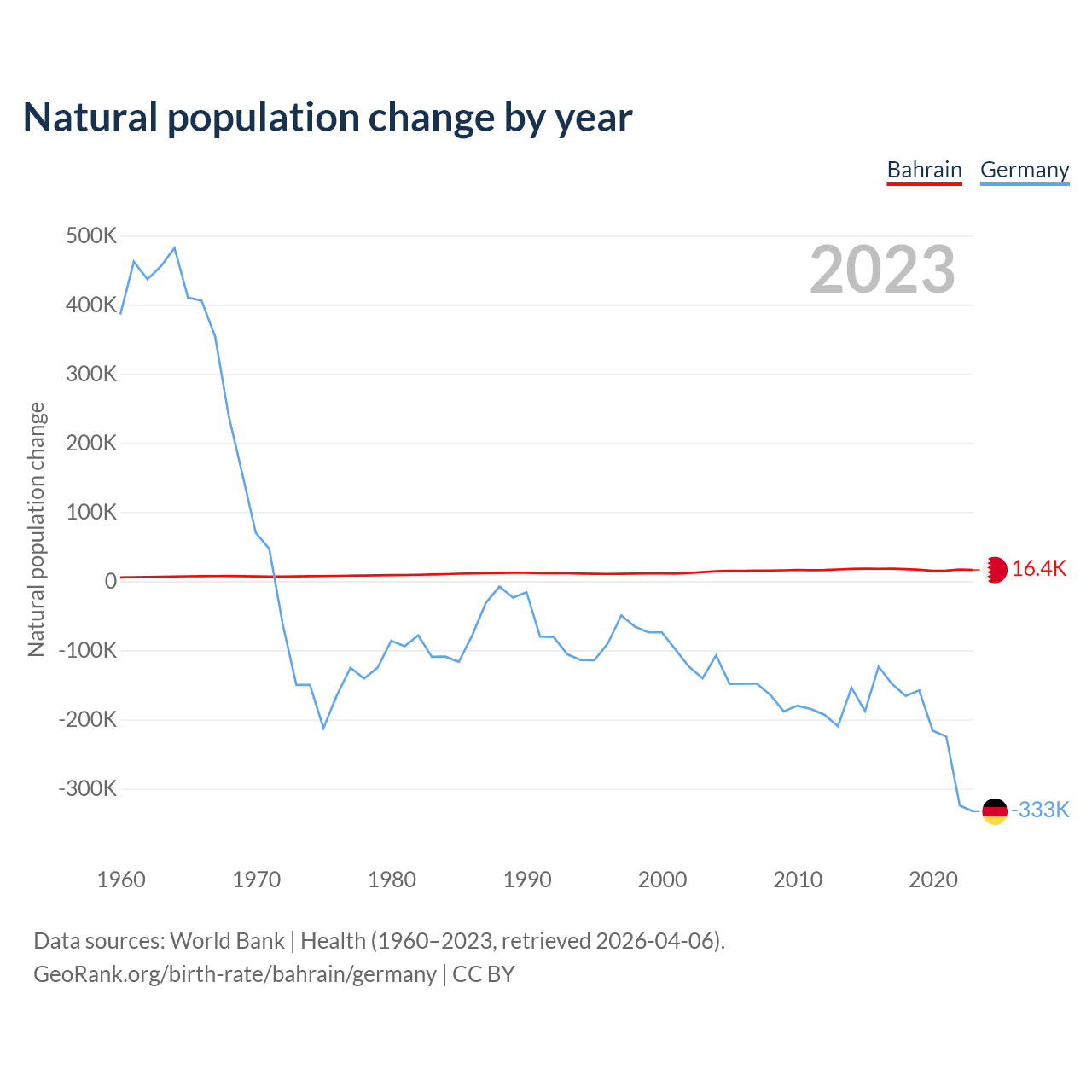 Natural population change by year

Bahrain Germany

2023

Natural population change

500K
400K
300K
200K
100K
0
-100K
-200K
-300K

16.4K
-333K

1960 1970 1980 1990 2000 2010 2020

Data sources: World Bank | Health (1960–2023, retrieved 2026-04-06).
GeoRank.org/birth-rate/bahrain/germany | CC BY